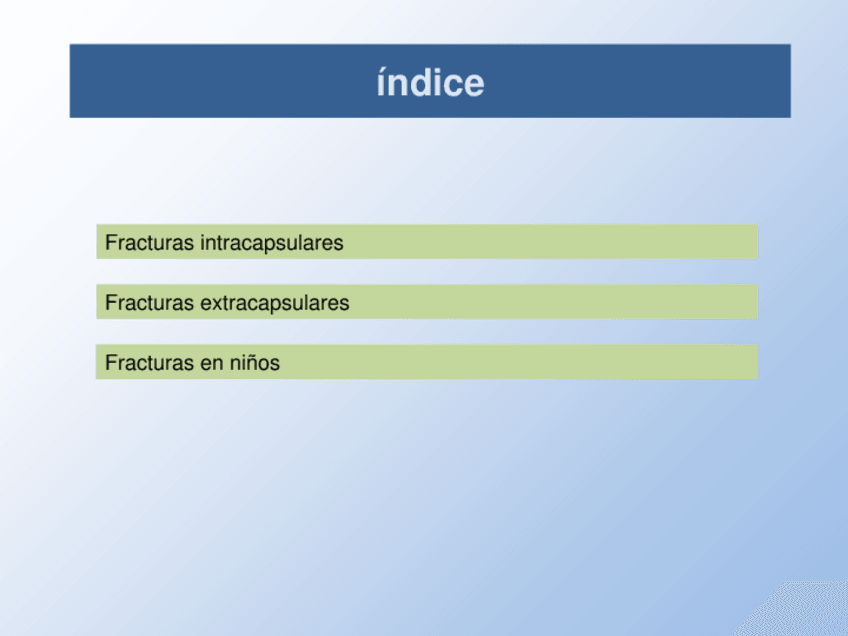 índice

Fracturas intracapsulares

Fracturas extracapsulares

Fracturas en niños